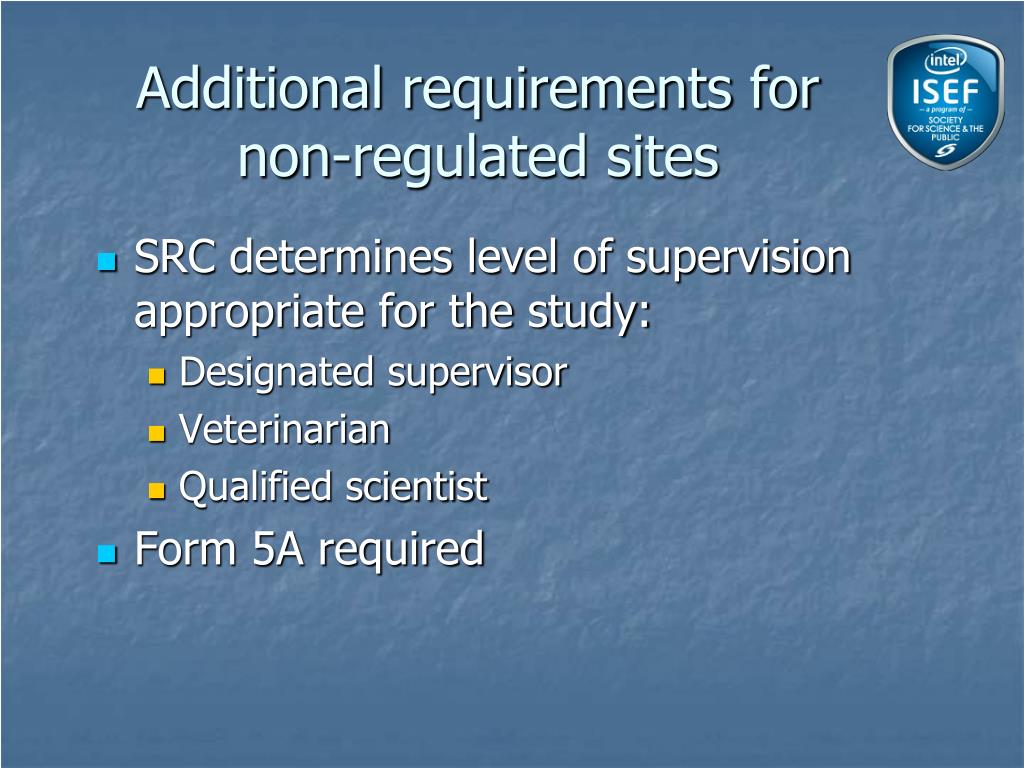 Additional requirements for non-regulated sites

intel
ISEF
— a program of —
SOCIETY FOR SCIENCE & THE PUBLIC

SRC determines level of supervision appropriate for the study:
Designated supervisor
Veterinarian
Qualified scientist
Form 5A required